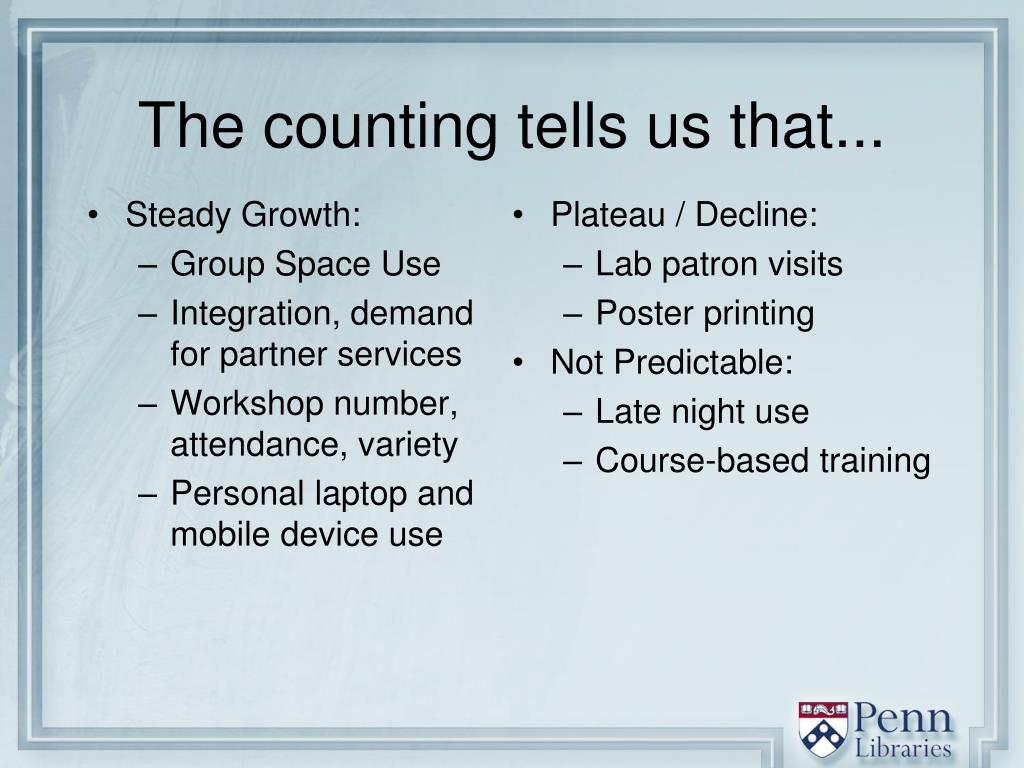 The counting tells us that...

• Steady Growth:
– Group Space Use
– Integration, demand for partner services
– Workshop number, attendance, variety
– Personal laptop and mobile device use

• Plateau / Decline:
– Lab patron visits
– Poster printing
• Not Predictable:
– Late night use
– Course-based training

Penn Libraries